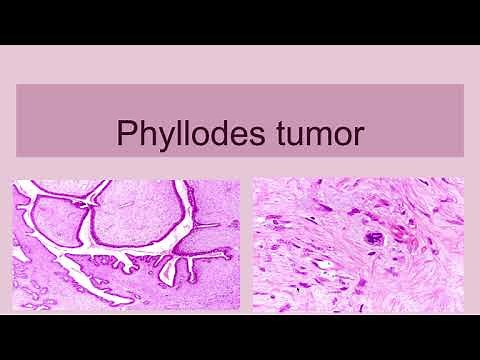 Phyllodes tumor